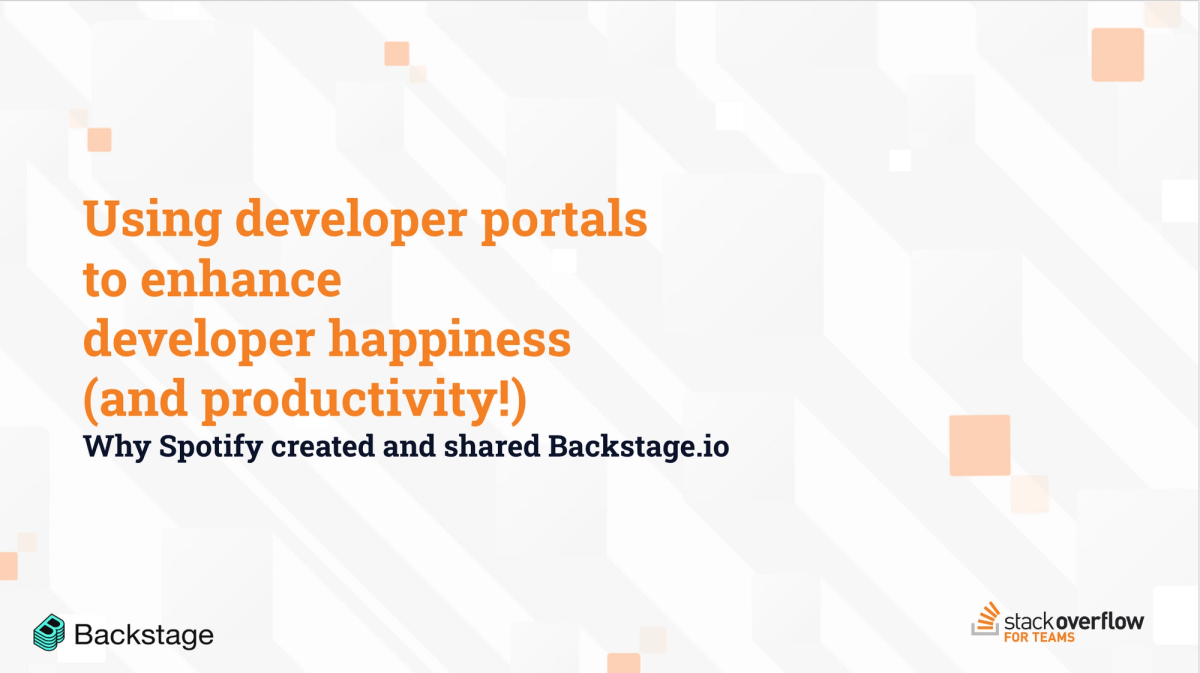 Using developer portals to enhance developer happiness (and productivity!)

Why Spotify created and shared Backstage.io

Backstage

stack overflow
FOR TEAMS